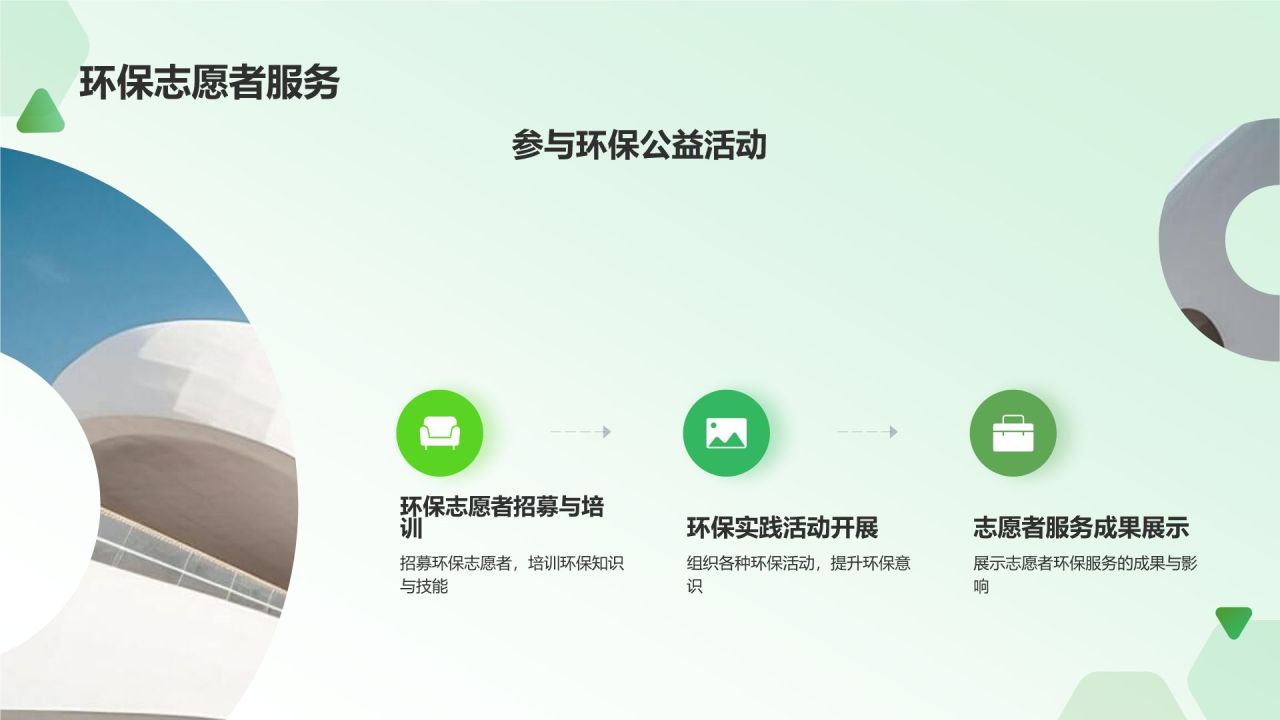 环保志愿者服务

参与环保公益活动

环保志愿者招募与培训

招募环保志愿者，培训环保知识与技能

环保实践活动开展

组织各种环保活动，提升环保意识

志愿者服务成果展示

展示志愿者环保服务的成果与影响